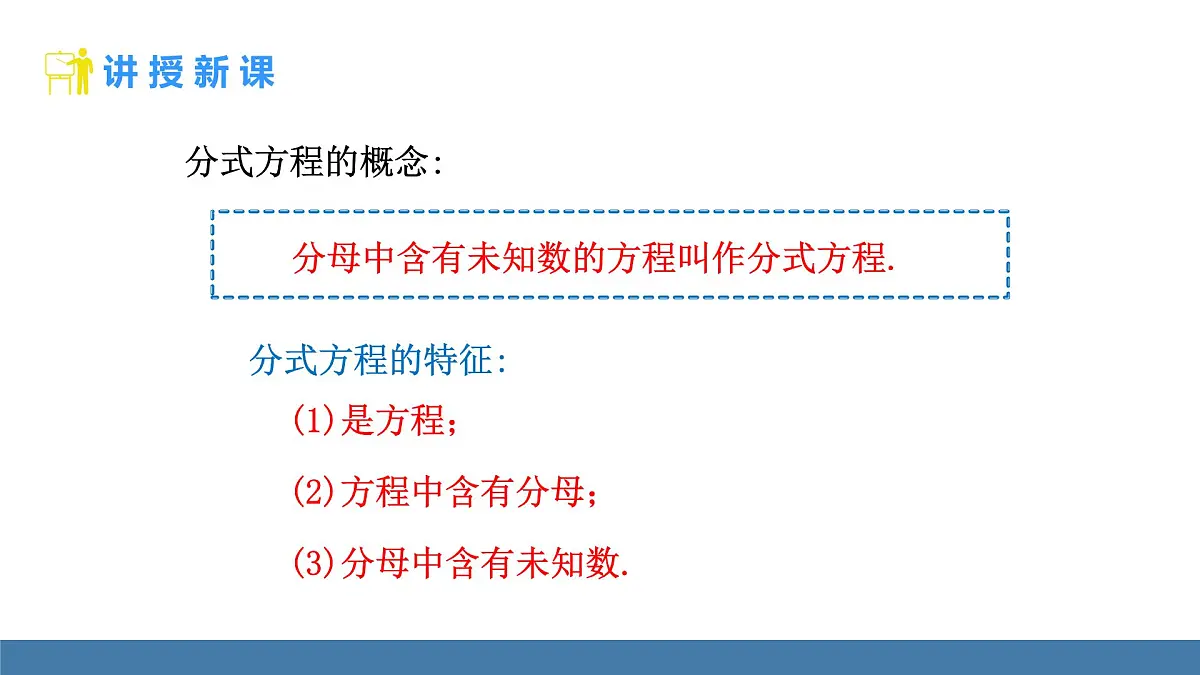 讲授新课

分式方程的概念:

分母中含有未知数的方程叫作分式方程.

分式方程的特征:

(1)是方程;

(2)方程中含有分母;

(3)分母中含有未知数.